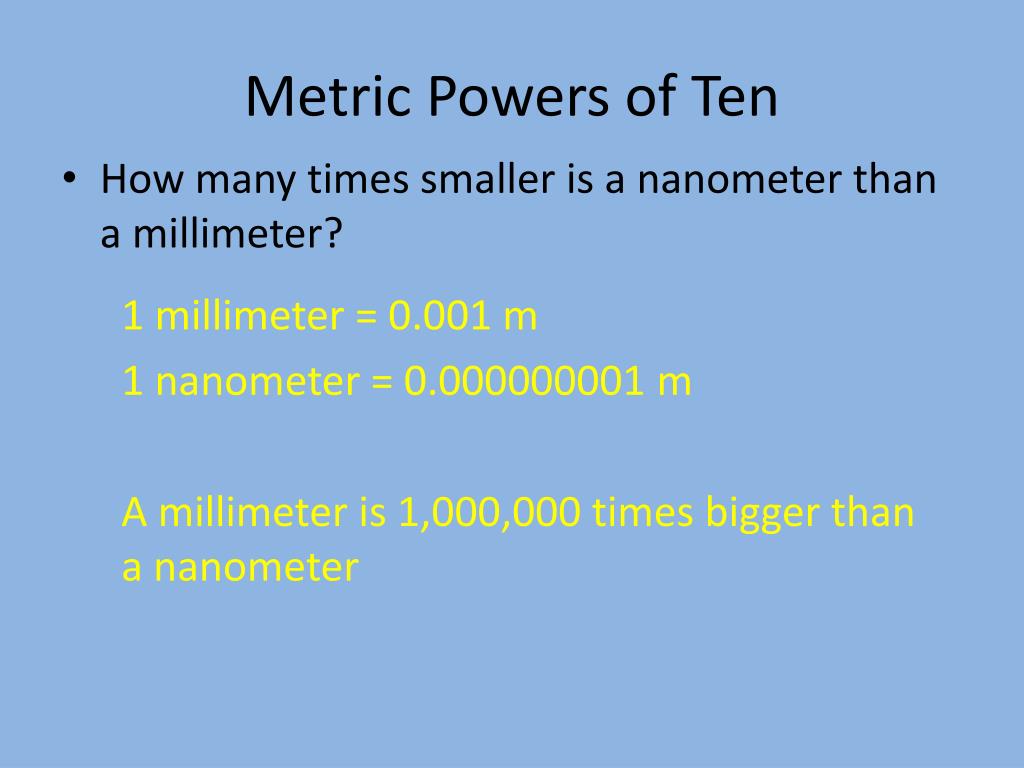 Metric Powers of Ten

• How many times smaller is a nanometer than a millimeter?

1 millimeter = 0.001 m

1 nanometer = 0.000000001 m

A millimeter is 1,000,000 times bigger than a nanometer